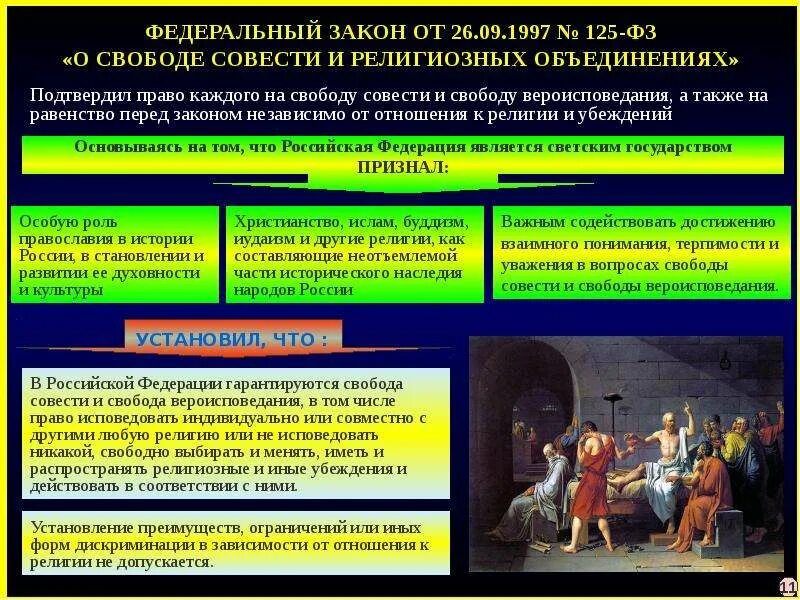 ФЕДЕРАЛЬНЫЙ ЗАКОН ОТ 26.09.1997 № 125-ФЗ
«О СВОБОДЕ СОВЕСТИ И РЕЛИГИОЗНЫХ ОБЪЕДИНЕНИЯХ»

Подтвердил право каждого на свободу совести и свободу вероисповедания, а также на равенство перед законом независимо от отношения к религии и убеждений

Основываясь на том, что Российская Федерация является светским государством
ПРИЗНАЛ:

Особую роль православия в истории России, в становлении и развитии ее духовности и культуры

Христианство, ислам, буддизм, иудаизм и другие религии, как составляющие неотъемлемой части исторического наследия народов России

Важным содействовать достижению взаимного понимания, терпимости и уважения в вопросах свободы совести и свободы вероисповедания.

УСТАНОВИЛ, ЧТО :

В Российской Федерации гарантируются свобода совести и свобода вероисповедания, в том числе право исповедовать индивидуально или совместно с другими любую религию или не исповедовать никакой, свободно выбирать и менять, иметь и распространять религиозные и иные убеждения и действовать в соответствии с ними.

Установление преимуществ, ограничений или иных форм дискриминации в зависимости от отношения к религии не допускается.

11